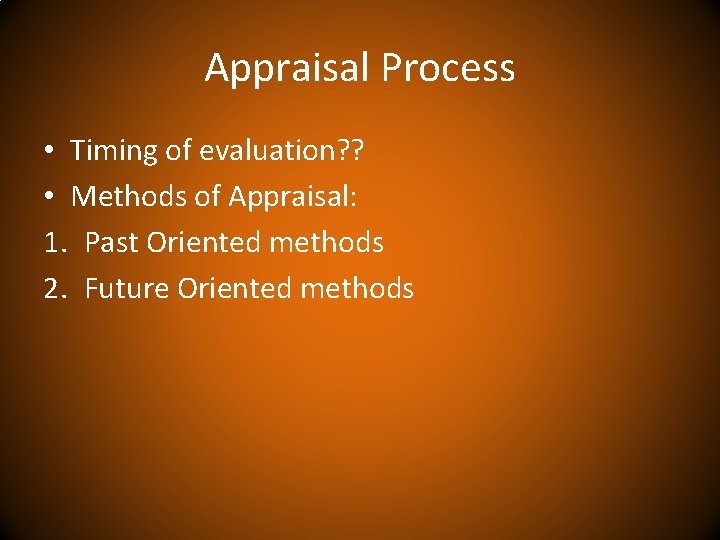 Appraisal Process

• Timing of evaluation??
• Methods of Appraisal:
1. Past Oriented methods
2. Future Oriented methods